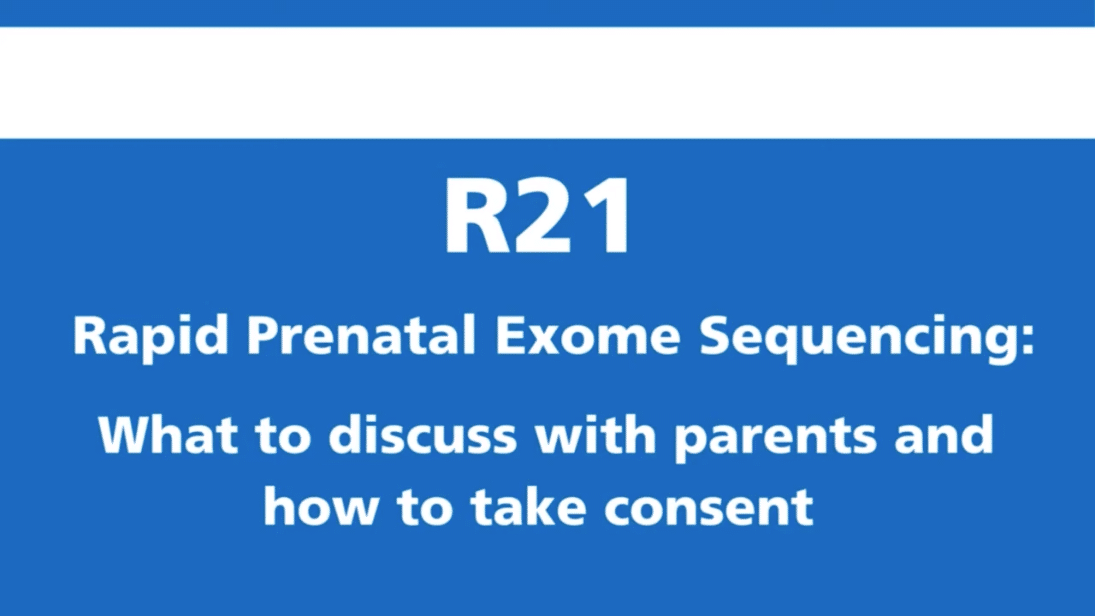 R21

Rapid Prenatal Exome Sequencing:

What to discuss with parents and how to take consent